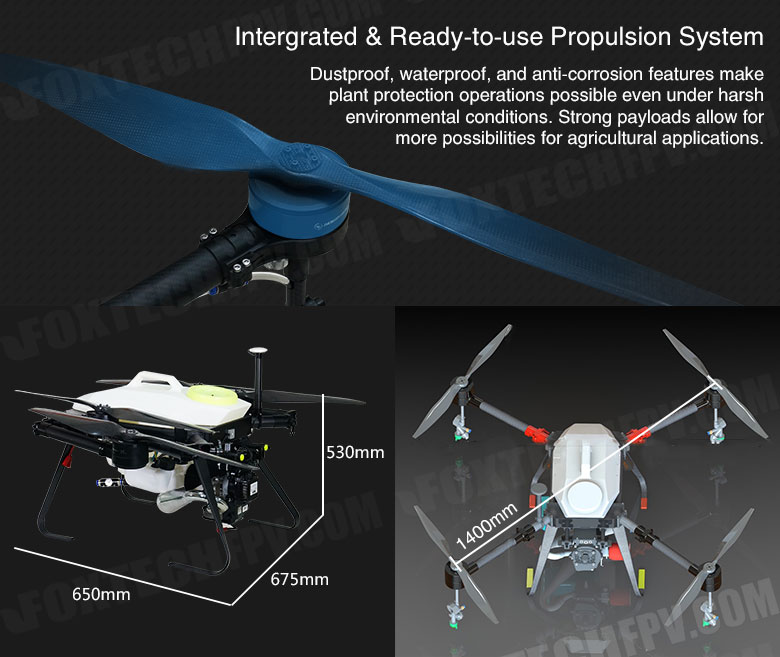 Intergrated & Ready-to-use Propulsion System

Dustproof, waterproof, and anti-corrosion features make plant protection operations possible even under harsh environmental conditions. Strong payloads allow for more possibilities for agricultural applications.

530mm

675mm

650mm

1400mm

FOXTECHFPV.COM